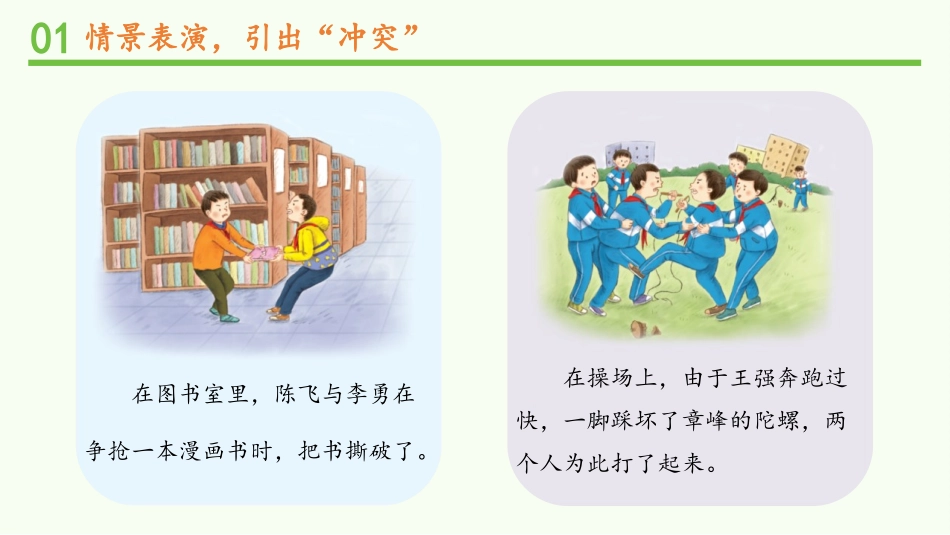 01 情景表演，引出“冲突”

在图书室里，陈飞与李勇在争抢一本漫画书时，把书撕破了。

在操场上，由于王强奔跑过快，一脚踩坏了章峰的陀螺，两个人为此打了起来。